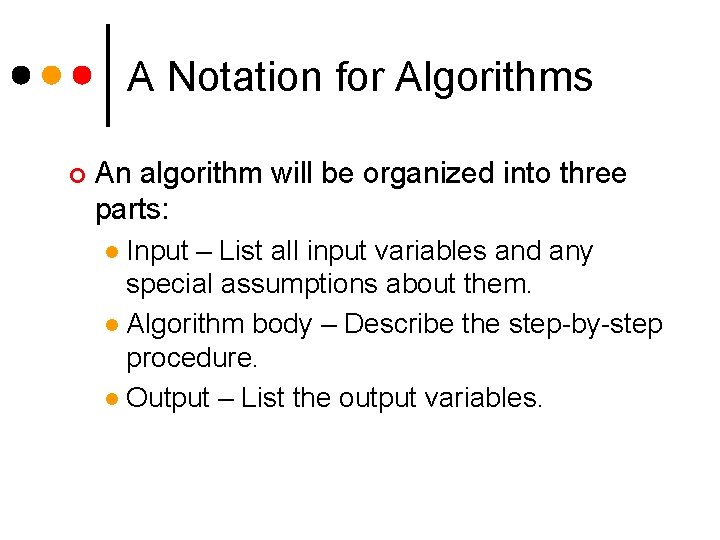 A Notation for Algorithms

An algorithm will be organized into three parts:

Input – List all input variables and any special assumptions about them.

Algorithm body – Describe the step-by-step procedure.

Output – List the output variables.